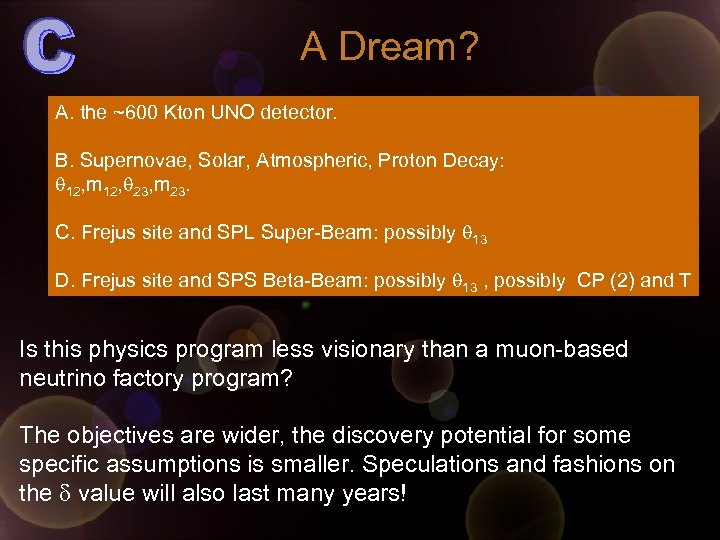 C

A Dream?

A. the ~600 Kton UNO detector.

B. Supernovae, Solar, Atmospheric, Proton Decay: $\theta_{12}$,$m_{12}$,$\theta_{23}$,$m_{23}$.

C. Frejus site and SPL Super-Beam: possibly $\theta_{13}$

D. Frejus site and SPS Beta-Beam: possibly $\theta_{13}$ , possibly CP (2) and T

Is this physics program less visionary than a muon-based neutrino factory program?

The objectives are wider, the discovery potential for some specific assumptions is smaller. Speculations and fashions on the $\delta$ value will also last many years!